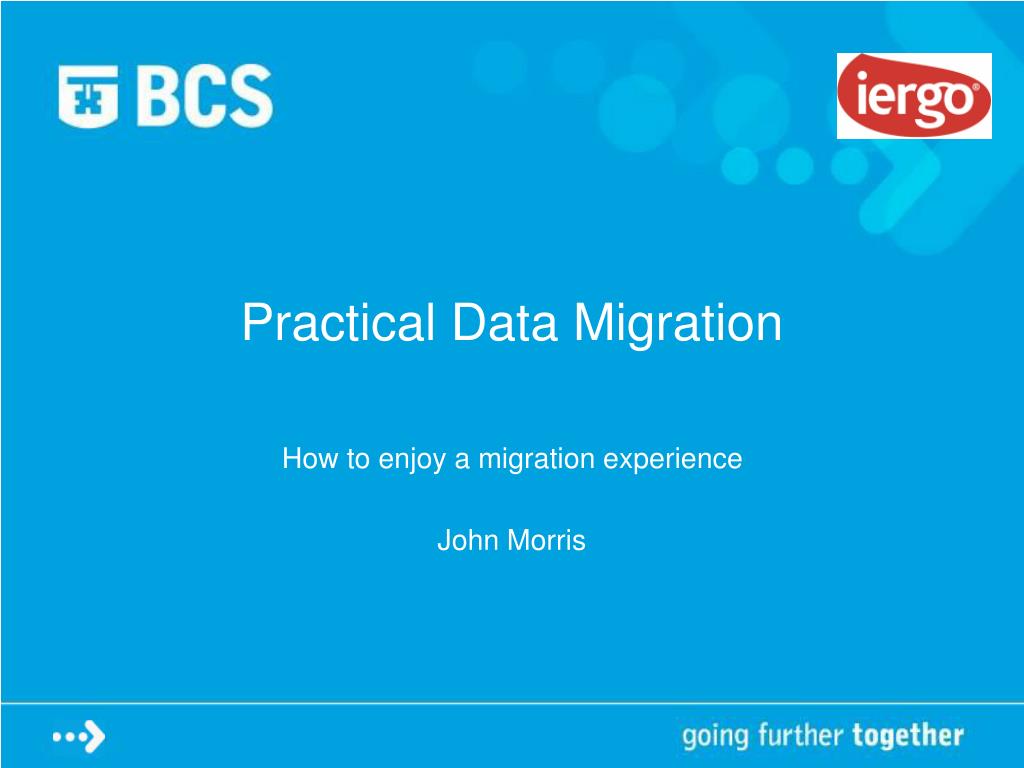 BCS

iergo®

Practical Data Migration

How to enjoy a migration experience

John Morris

going further together